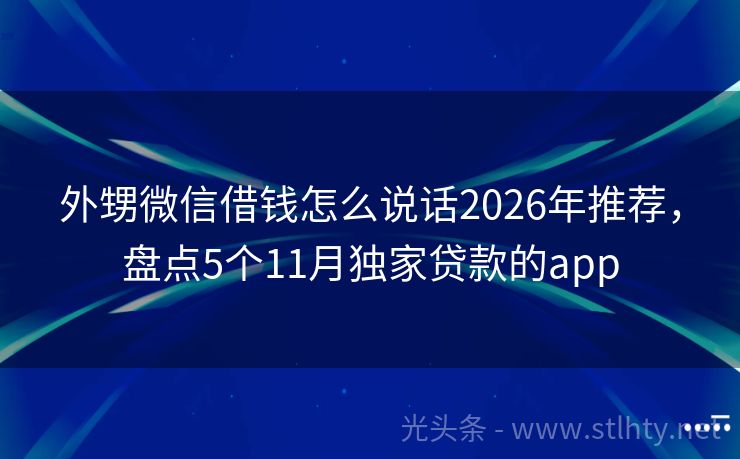 外甥微信借钱怎么说话2026年推荐，盘点5个11月独家贷款的app

光头条 - www.stlhty.net